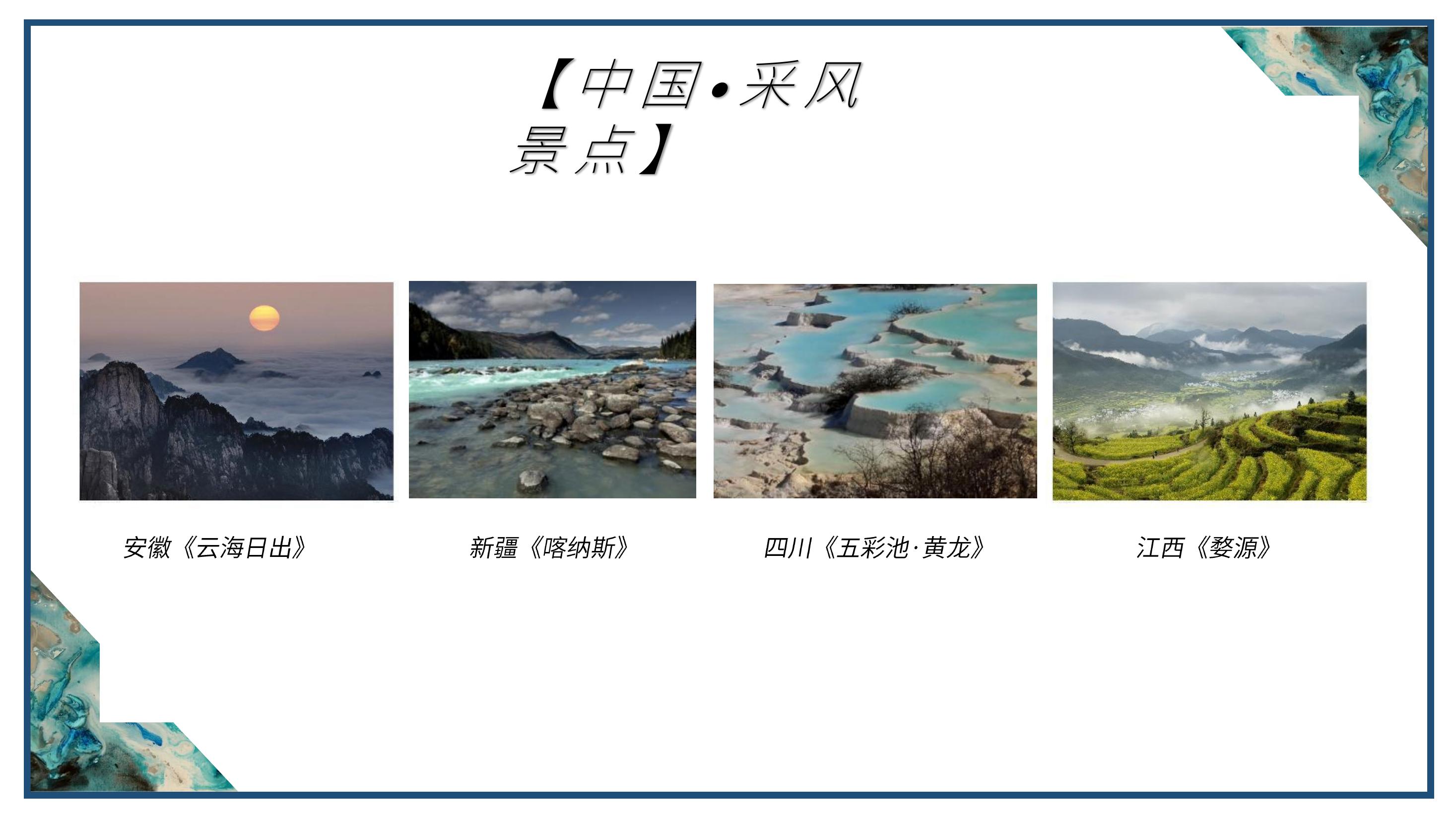 【中国•采风景点】

安徽《云海日出》

新疆《喀纳斯》

四川《五彩池·黄龙》

江西《婺源》